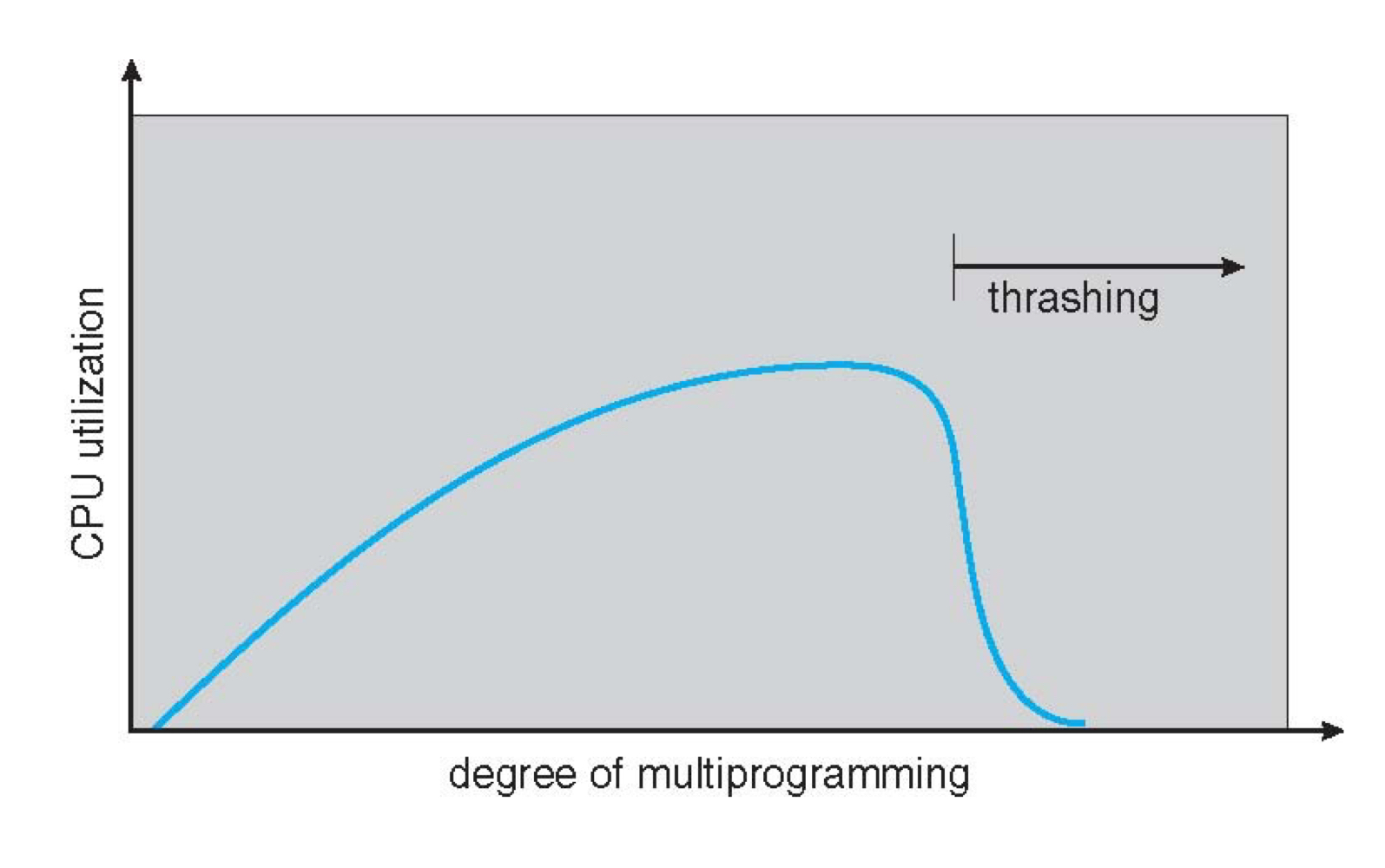 CPU utilization

thrashing

degree of multiprogramming